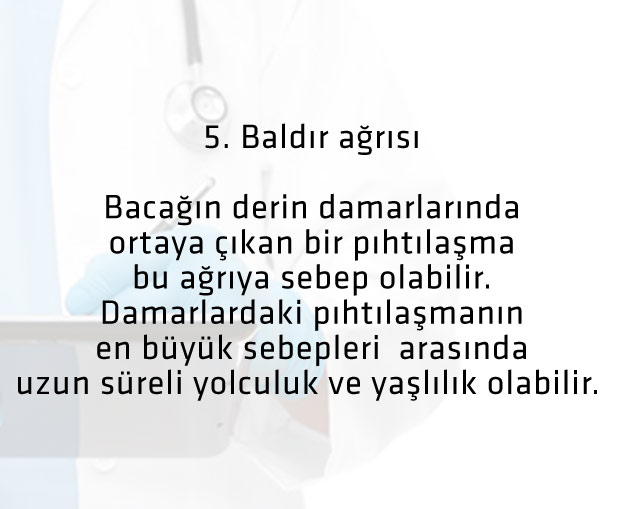 5. Baldır ağrısı

Bacağın derin damarlarında ortaya çıkan bir pıhtılaşma bu ağrıya sebep olabilir. Damarlardaki pıhtılaşmanın en büyük sebepleri arasında uzun süreli yolculuk ve yaşlılık olabilir.